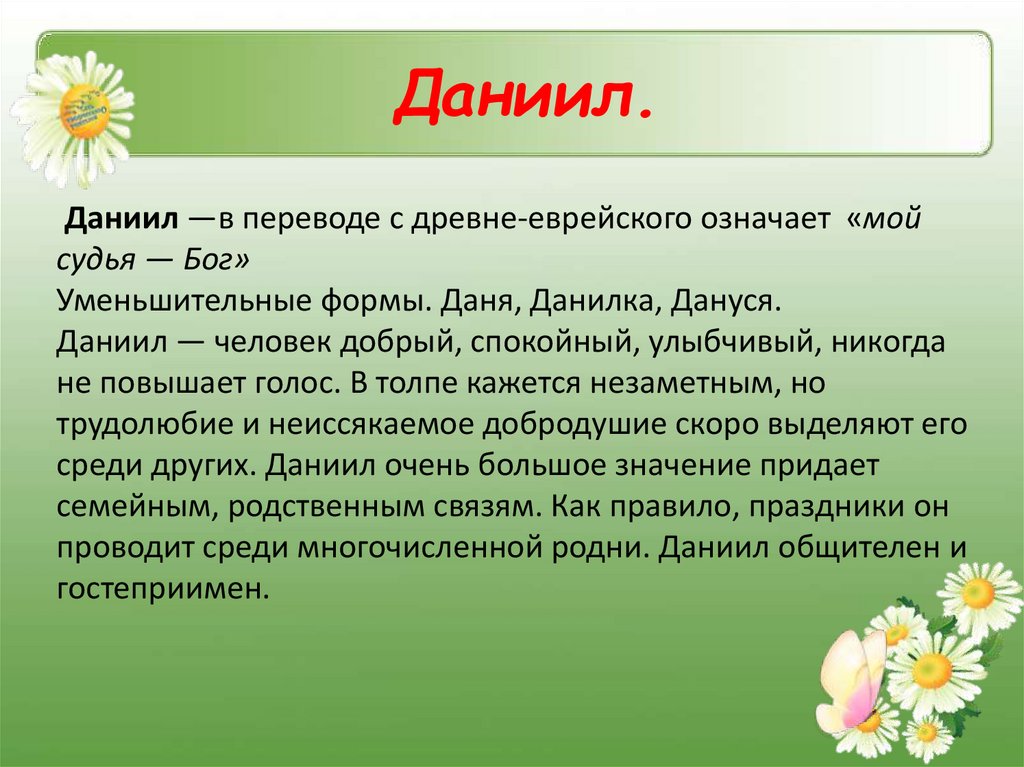 Даниил.

Даниил —в переводе с древне-еврейского означает «мой судья — Бог»
Уменьшительные формы. Даня, Данилка, Дануся.
Даниил — человек добрый, спокойный, улыбчивый, никогда не повышает голос. В толпе кажется незаметным, но трудолюбие и неиссякаемое добродушие скоро выделяют его среди других. Даниил очень большое значение придает семейным, родственным связям. Как правило, праздники он проводит среди многочисленной родни. Даниил общителен и гостеприимен.